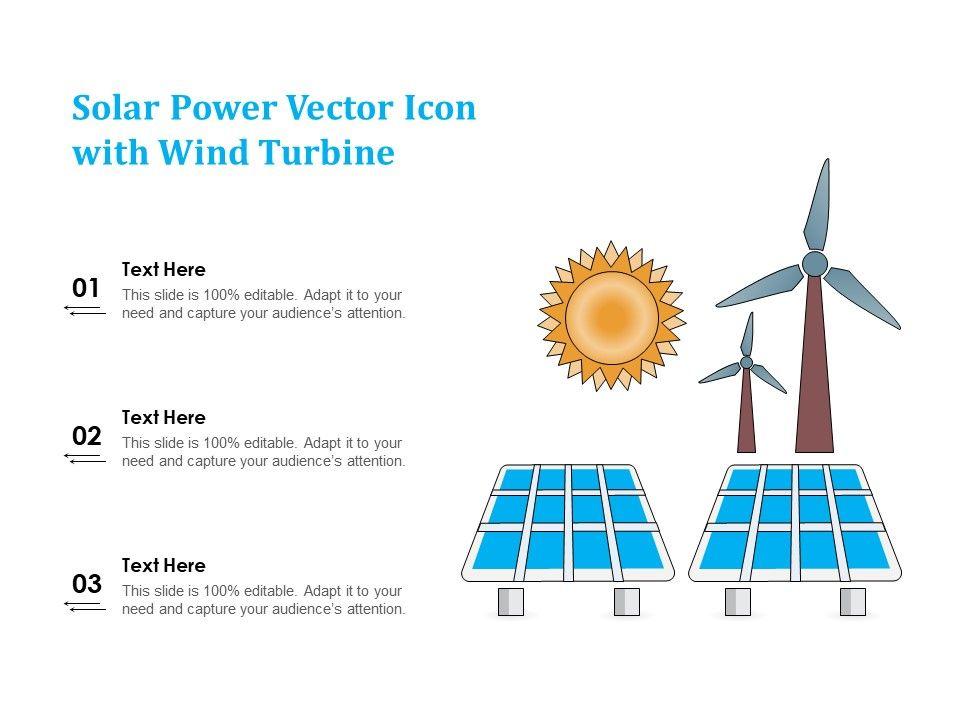 Solar Power Vector Icon with Wind Turbine

01
Text Here
This slide is 100% editable. Adapt it to your need and capture your audience's attention.

02
Text Here
This slide is 100% editable. Adapt it to your need and capture your audience's attention.

03
Text Here
This slide is 100% editable. Adapt it to your need and capture your audience's attention.